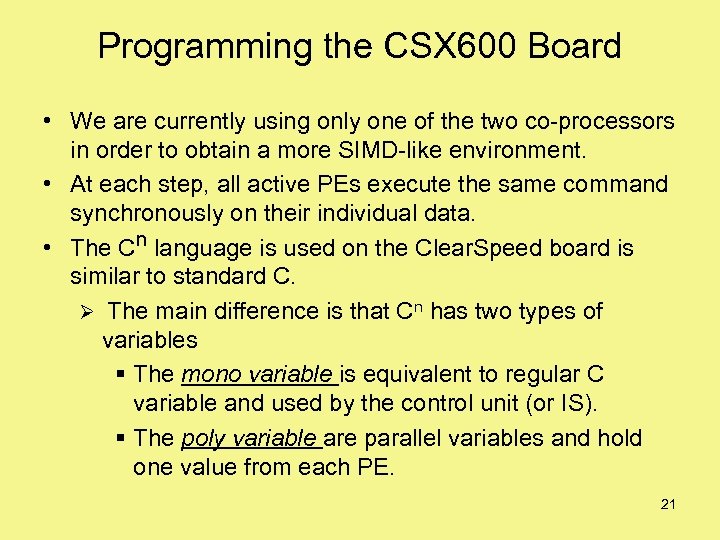 Programming the CSX600 Board

• We are currently using only one of the two co-processors in order to obtain a more SIMD-like environment.

• At each step, all active PEs execute the same command synchronously on their individual data.

• The $C^n$ language is used on the ClearSpeed board is similar to standard C.

➢ The main difference is that $C^n$ has two types of variables

▪ The mono variable is equivalent to regular C variable and used by the control unit (or IS).

▪ The poly variable are parallel variables and hold one value from each PE.

21